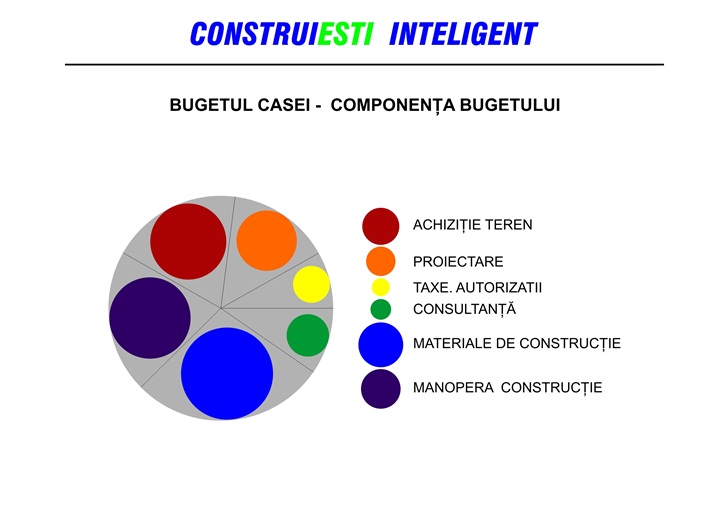 CONSTRUIESTI INTELIGENT

BUGETUL CASEI - COMPONENȚA BUGETULUI

ACHIZIȚIE TEREN
PROIECTARE
TAXE. AUTORIZATII
CONSULTANȚĂ
MATERIALE DE CONSTRUCȚIE
MANOPERA CONSTRUCȚIE